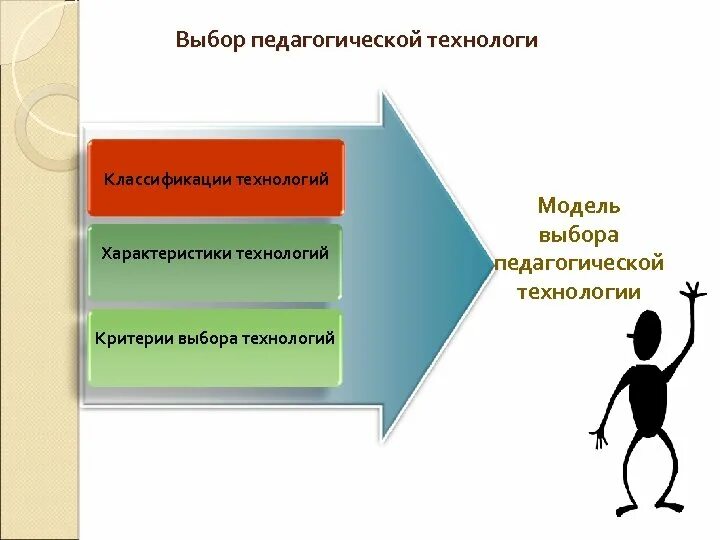 Выбор педагогической технологи

Классификации технологий

Характеристики технологий

Критерии выбора технологий

Модель выбора педагогической технологии